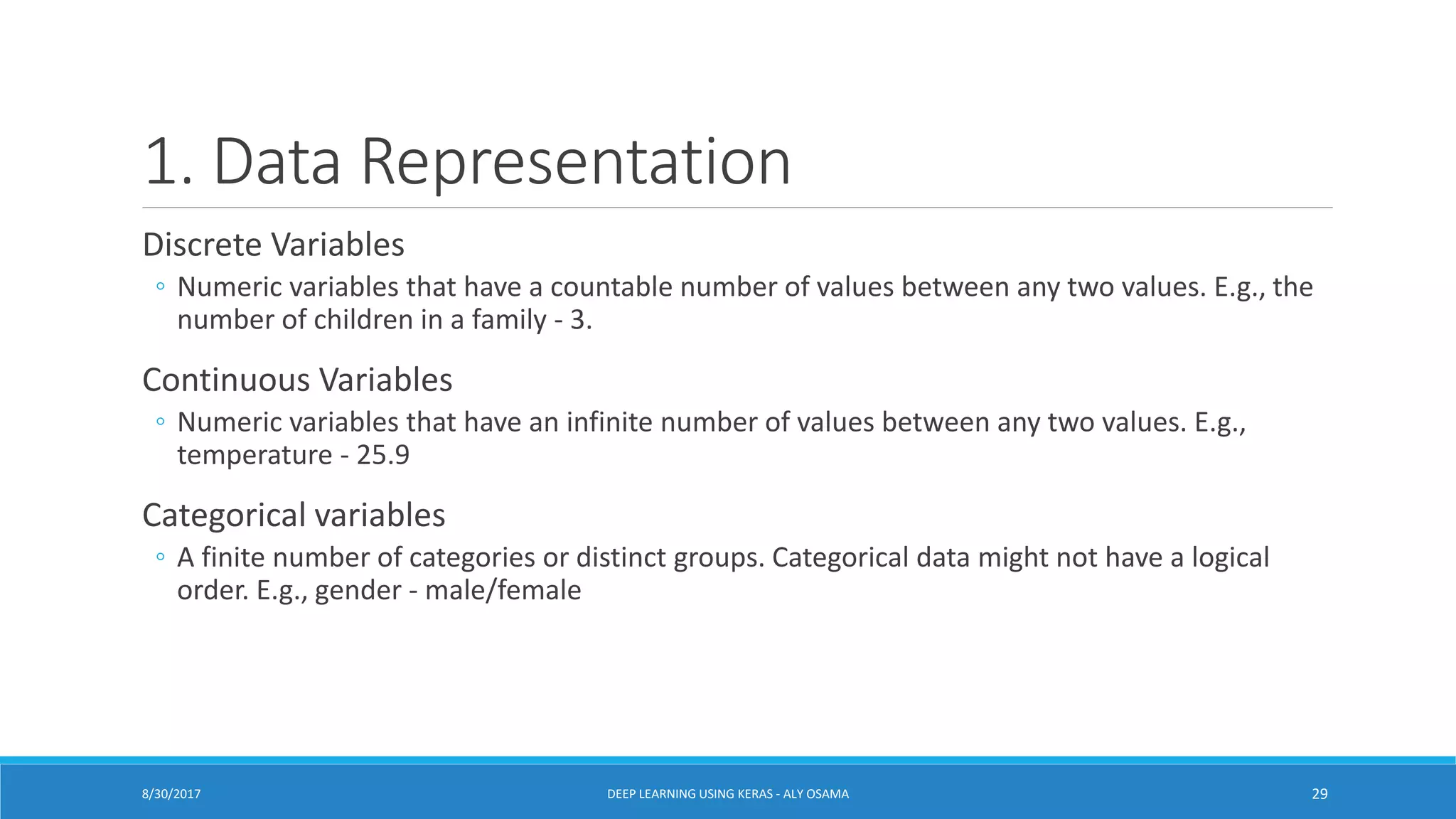 1. Data Representation

Discrete Variables

◦ Numeric variables that have a countable number of values between any two values. E.g., the number of children in a family - 3.

Continuous Variables

◦ Numeric variables that have an infinite number of values between any two values. E.g., temperature - 25.9

Categorical variables

◦ A finite number of categories or distinct groups. Categorical data might not have a logical order. E.g., gender - male/female

8/30/2017

DEEP LEARNING USING KERAS - ALY OSAMA

29